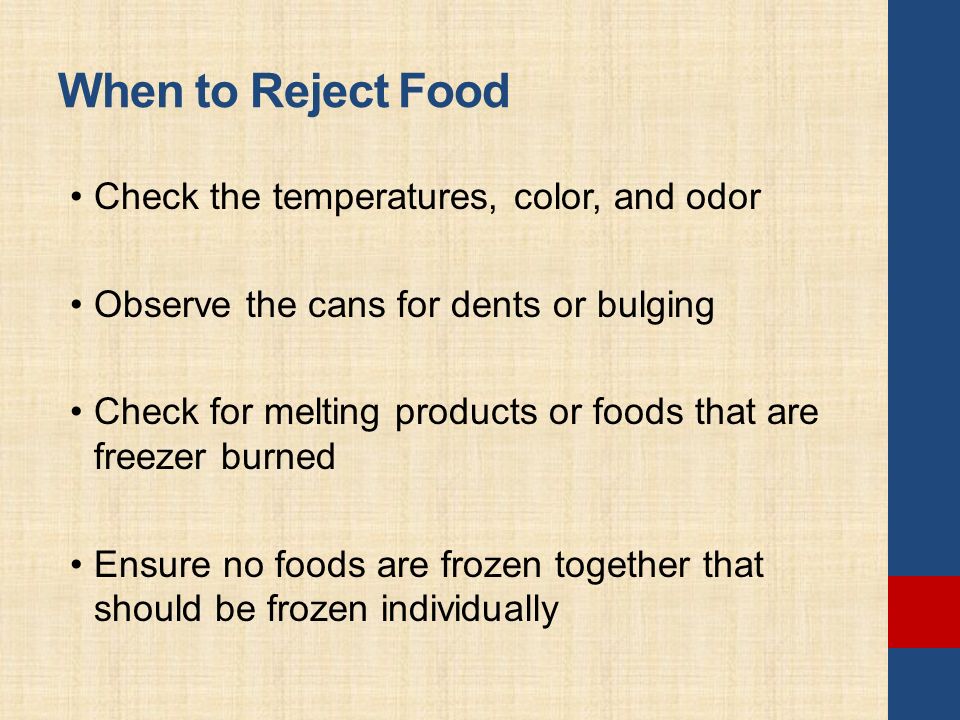 When to Reject Food

• Check the temperatures, color, and odor

• Observe the cans for dents or bulging

• Check for melting products or foods that are freezer burned

• Ensure no foods are frozen together that should be frozen individually